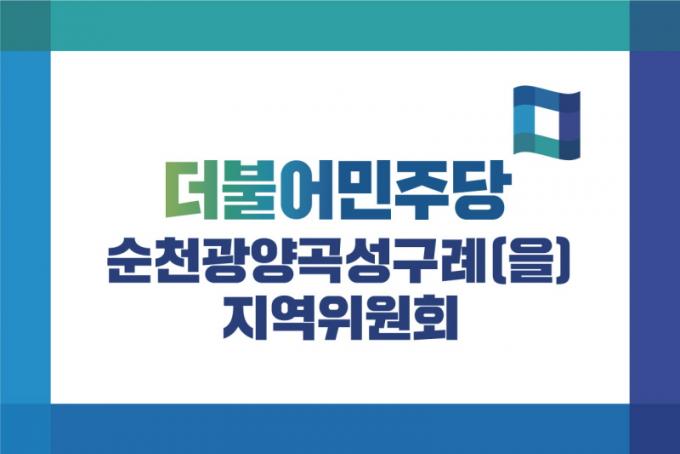 더불어민주당
순천광양곡성구례(을)
지역위원회